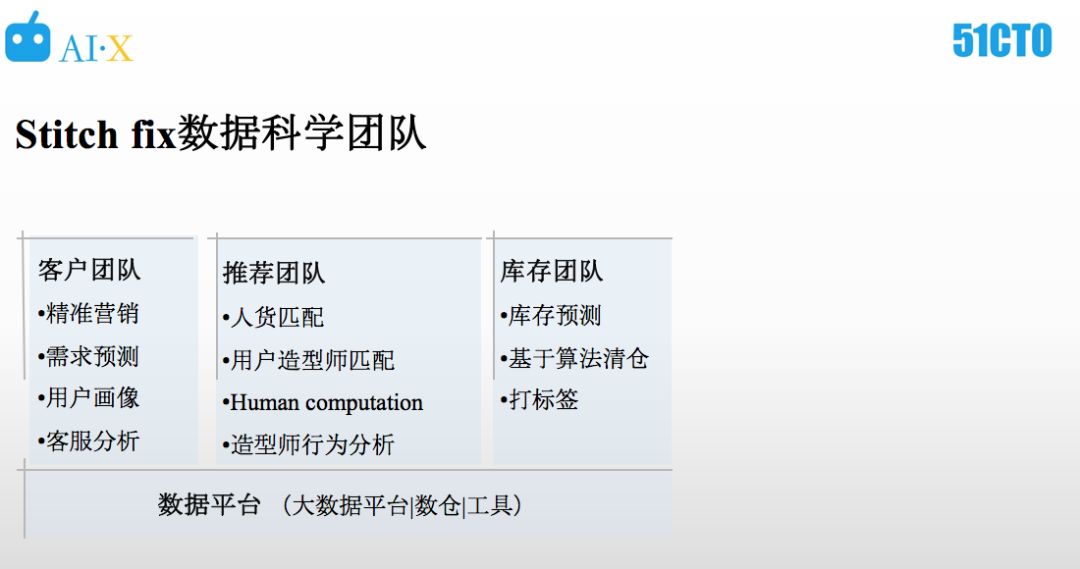 AI·X

51CTO

Stitch fix数据科学团队

客户团队
•精准营销
•需求预测
•用户画像
•客服分析

推荐团队
•人货匹配
•用户造型师匹配
•Human computation
•造型师行为分析

库存团队
•库存预测
•基于算法清仓
•打标签

数据平台 （大数据平台|数仓|工具）